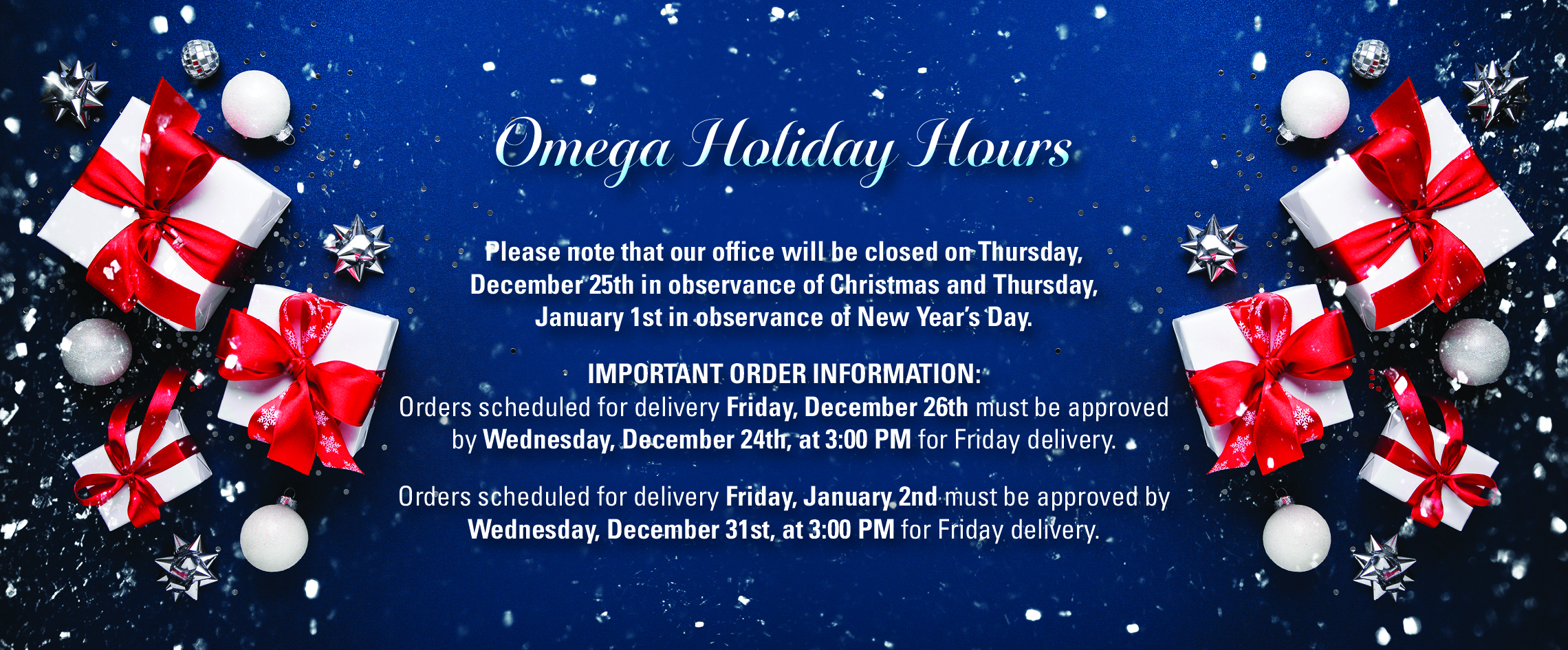 Omega Holiday Hours

Please note that our office will be closed on Thursday, December 25th in observance of Christmas and Thursday, January 1st in observance of New Year's Day.

IMPORTANT ORDER INFORMATION:
Orders scheduled for delivery Friday, December 26th must be approved by Wednesday, December 24th, at 3:00 PM for Friday delivery.

Orders scheduled for delivery Friday, January 2nd must be approved by Wednesday, December 31st, at 3:00 PM for Friday delivery.